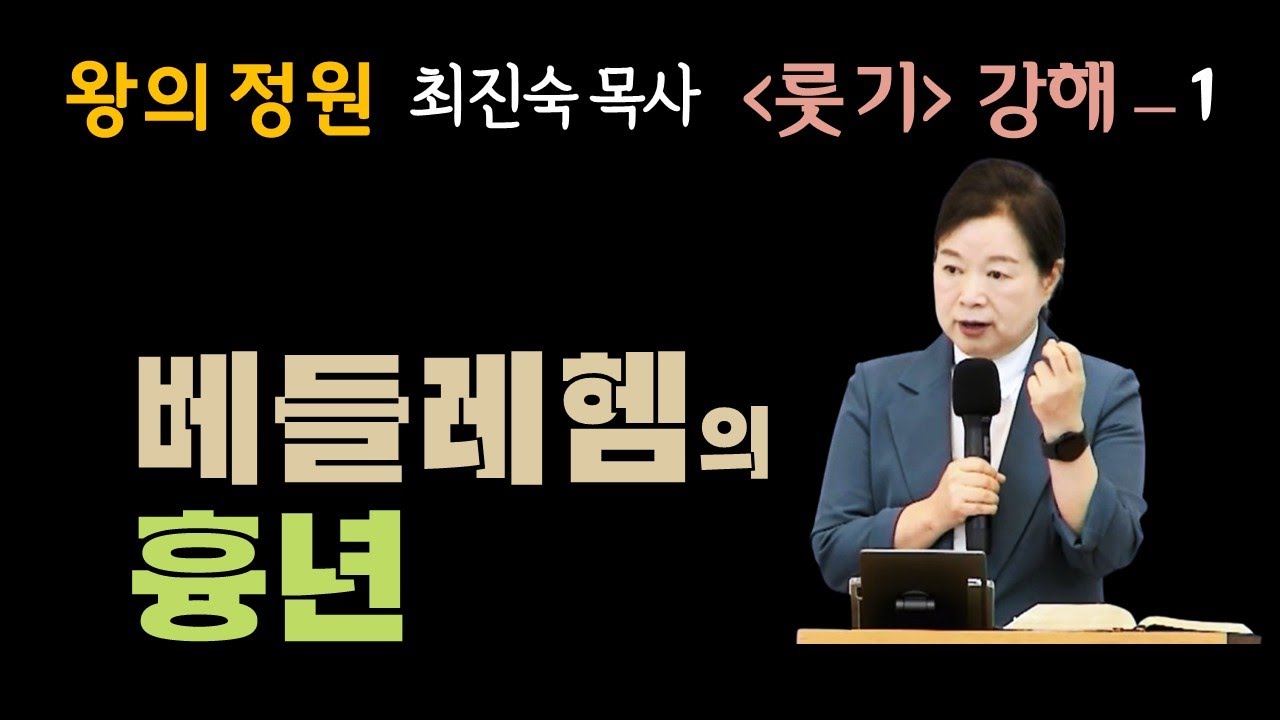 왕의 정원 최진숙 목사 <룻기> 강해 _ 1

베들레헴의
흉년